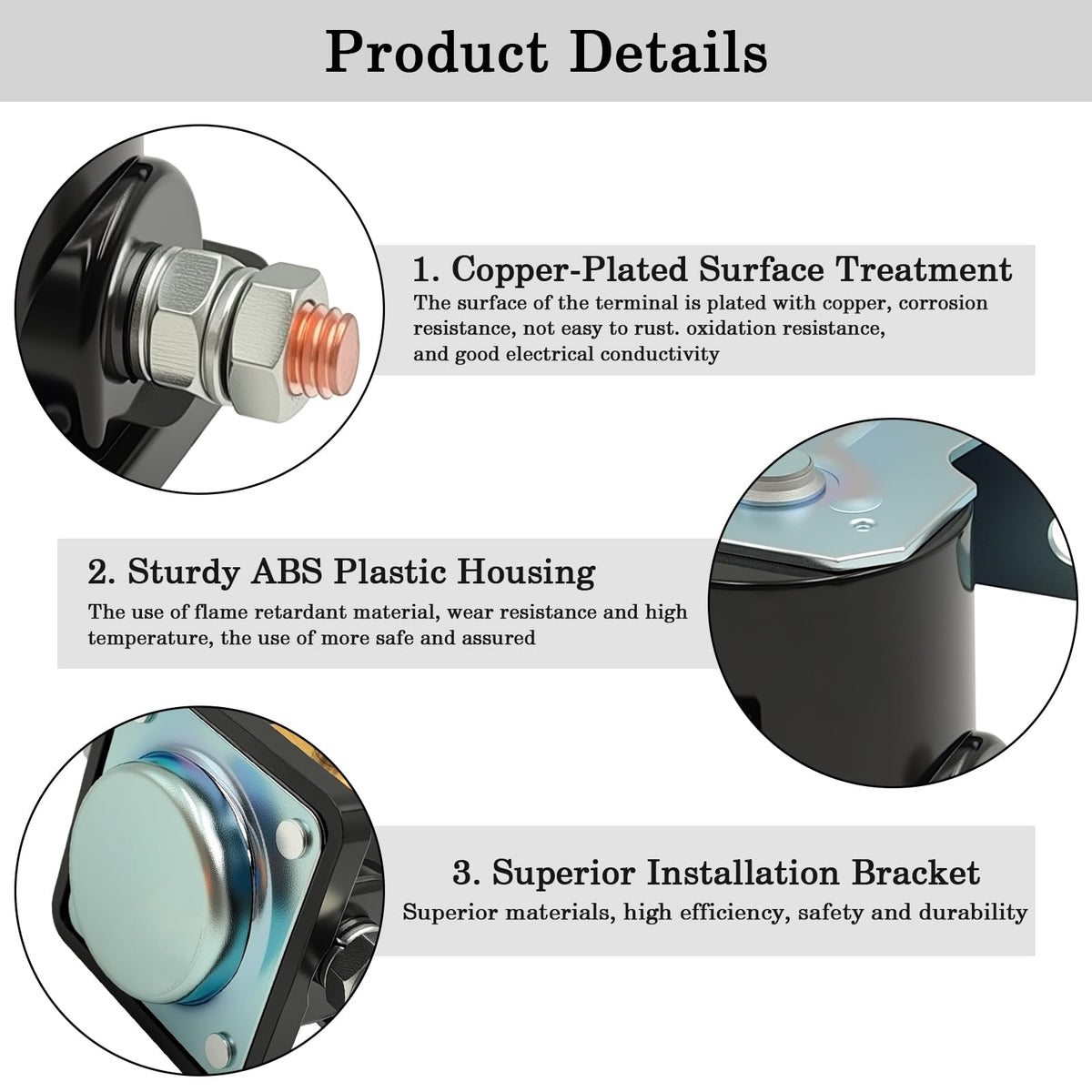 Product Details

1. Copper-Plated Surface Treatment
The surface of the terminal is plated with copper, corrosion resistance, not easy to rust. oxidation resistance, and good electrical conductivity

2. Sturdy ABS Plastic Housing
The use of flame retardant material, wear resistance and high temperature, the use of more safe and assured

3. Superior Installation Bracket
Superior materials, high efficiency, safety and durability